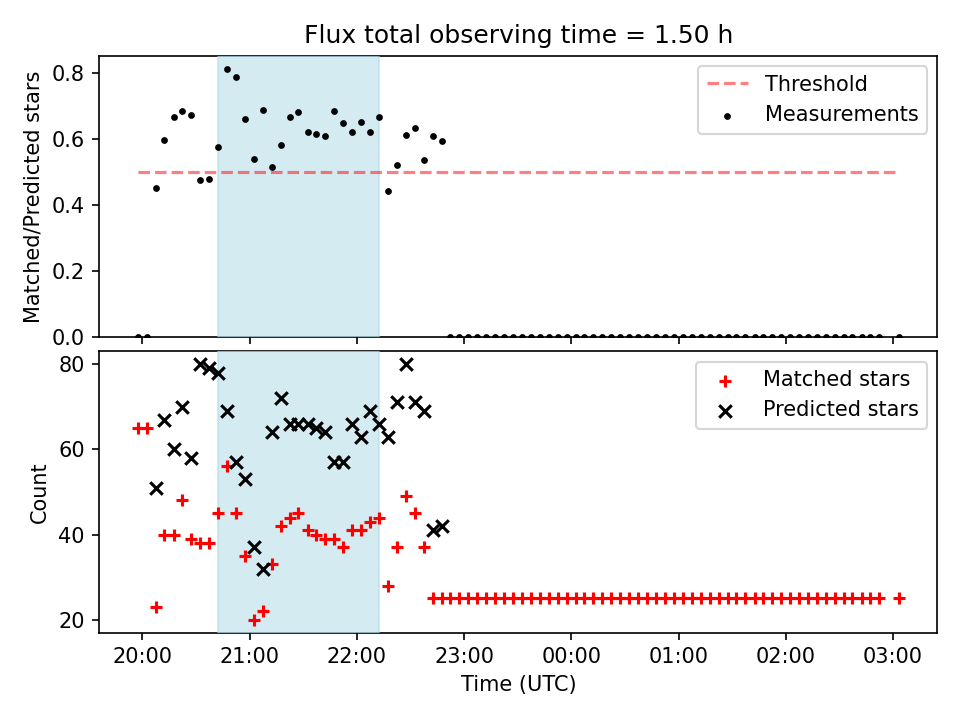 Flux total observing time = 1.50 h

Matched/Predicted stars

0.8
0.6
0.4
0.2
0.0

Threshold
Measurements

Count

80
60
40
20

Matched stars
Predicted stars

20:00 21:00 22:00 23:00 00:00 01:00 02:00 03:00

Time (UTC)